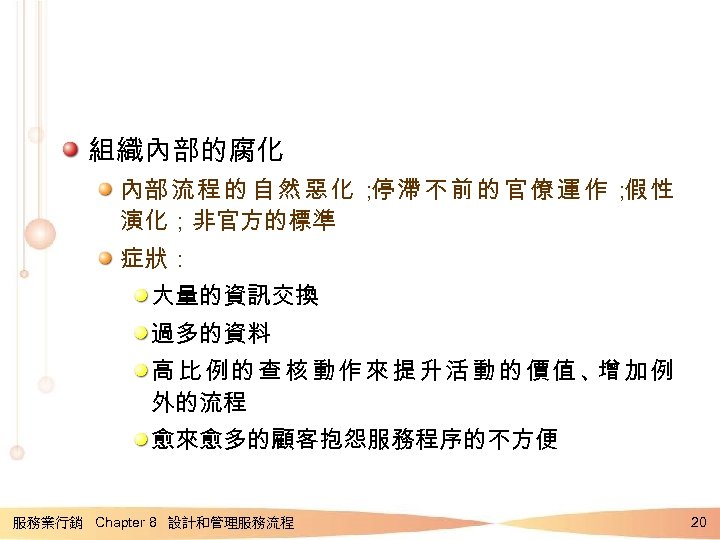 組織內部的腐化

內部流程的自然惡化 ;停滯不前的官僚運作 ;假性演化 ; 非官方的標準

症狀 :

大量的資訊交換

過多的資料

高比例的查核動作來提升活動的價值、增加例外的流程

愈來愈多的顧客抱怨服務程序的不方便

服務業行銷 Chapter 8 設計和管理服務流程 20